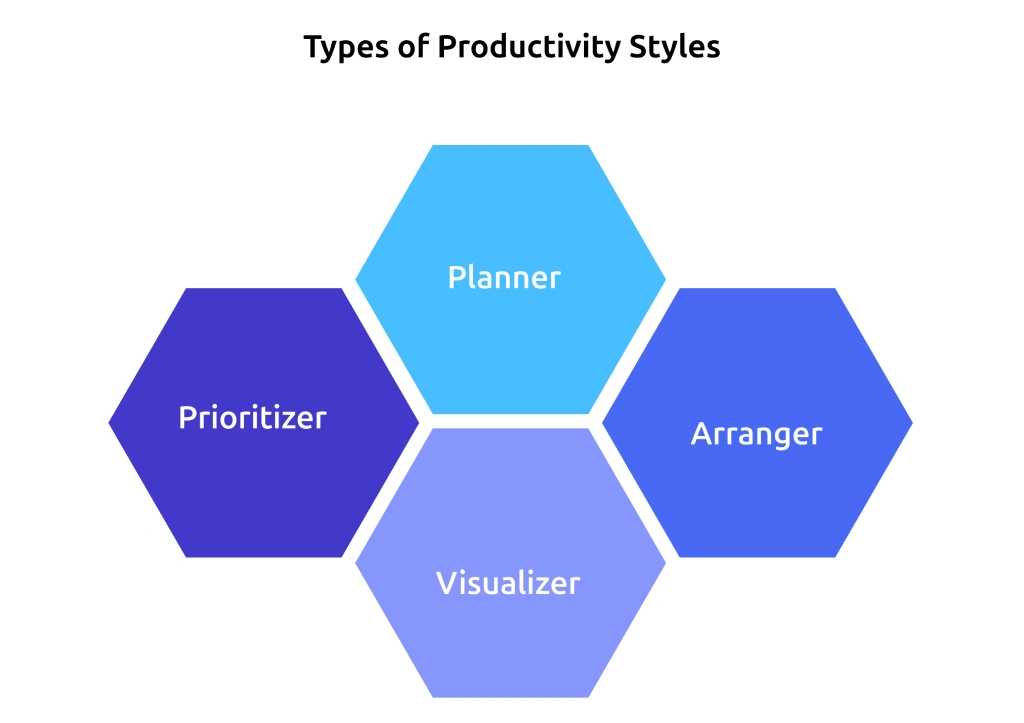 Types of Productivity Styles

Planner

Prioritizer

Arranger

Visualizer